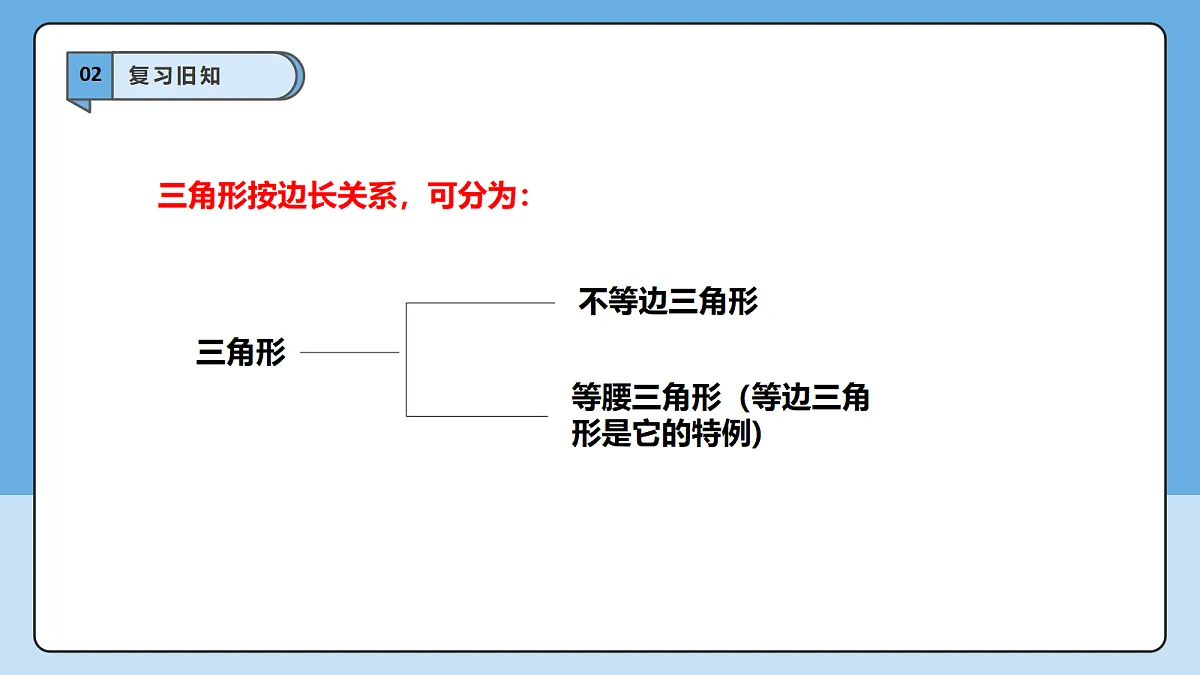 02 复习旧知

三角形按边长关系，可分为：

三角形

不等边三角形

等腰三角形（等边三角形是它的特例）